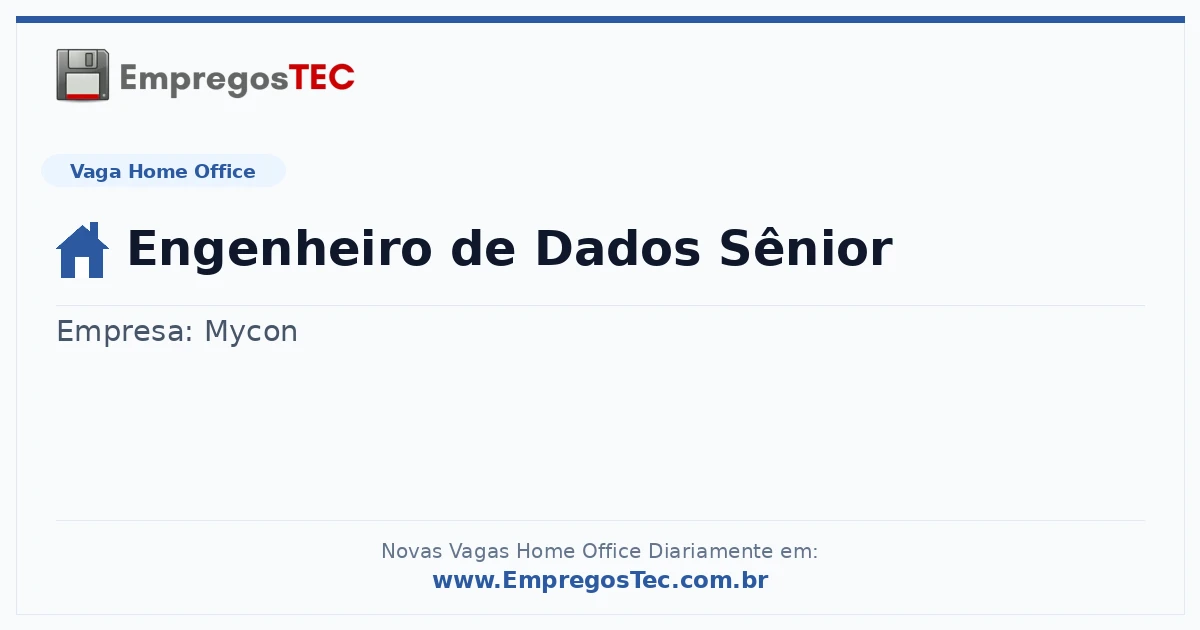 EmpregosTEC

Vaga Home Office

Engenheiro de Dados Sênior

Empresa: Mycon

Novas Vagas Home Office Diariamente em:
www.EmpregosTec.com.br